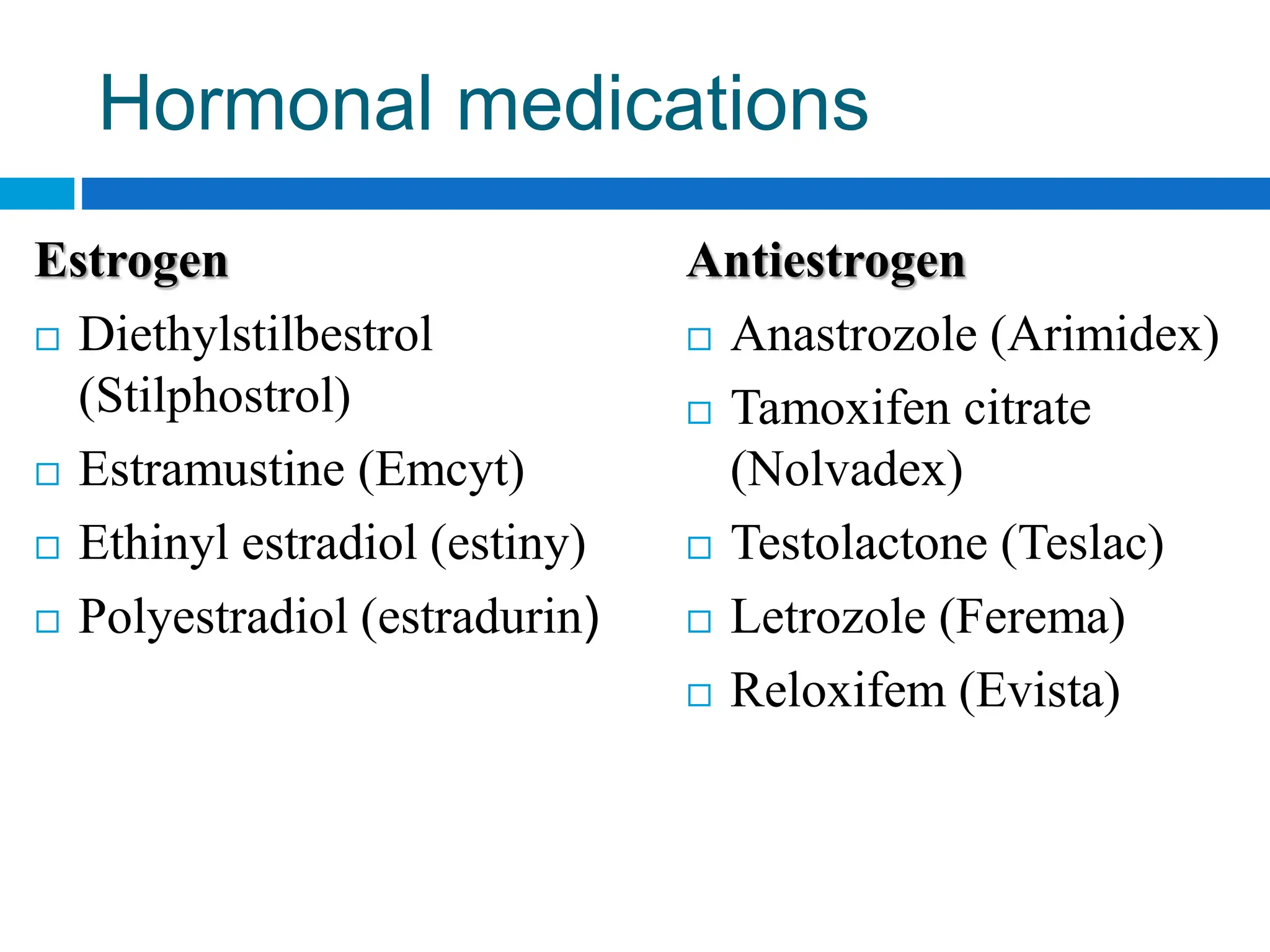 Hormonal medications

Estrogen

□ Diethylstilbestrol (Stilphostrol)
□ Estramustine (Emcyt)
□ Ethinyl estradiol (estiny)
□ Polyestradiol (estradurin)

Antiestrogen

□ Anastrozole (Arimidex)
□ Tamoxifen citrate (Nolvadex)
□ Testolactone (Teslac)
□ Letrozole (Ferema)
□ Reloxifem (Evista)